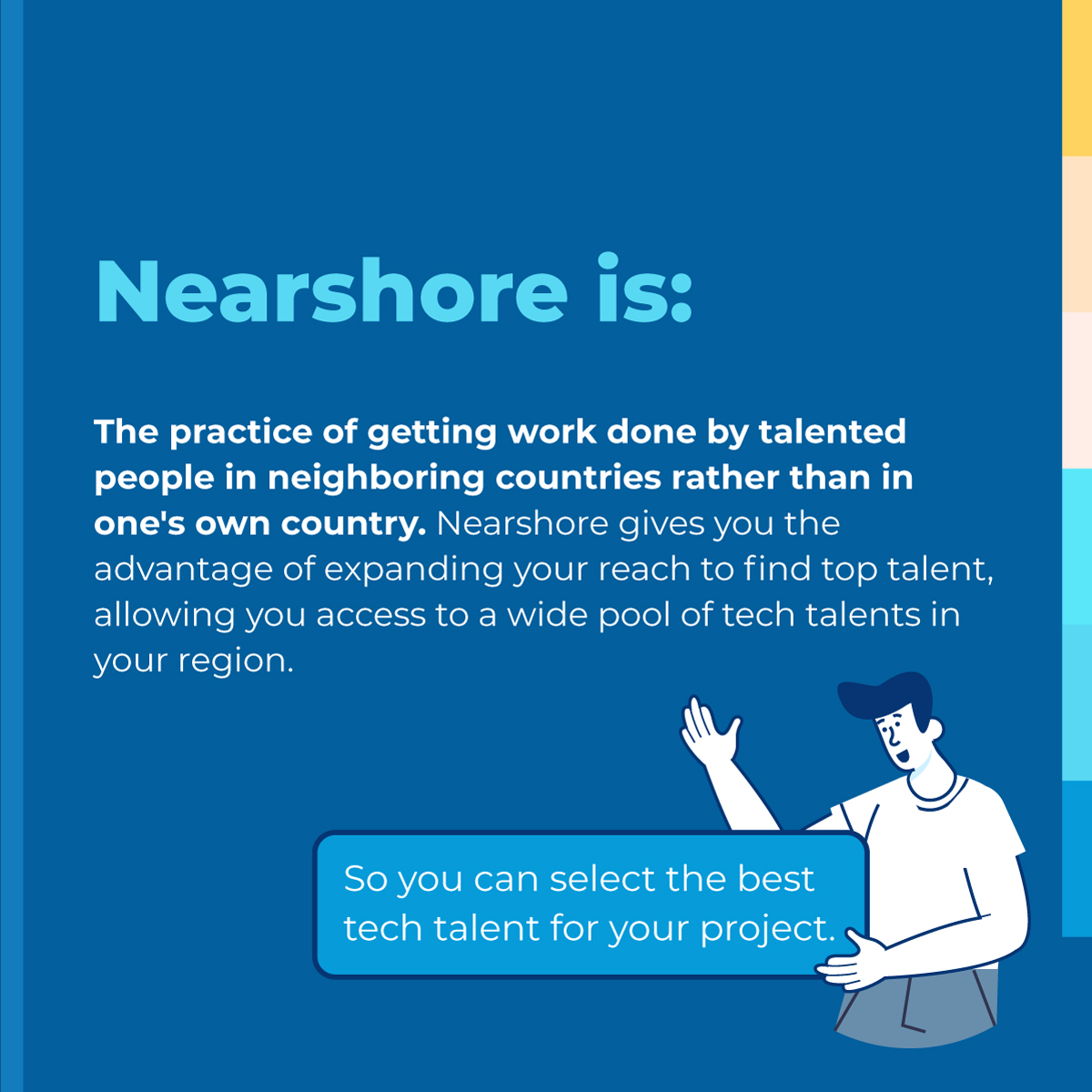 Nearshore is:

The practice of getting work done by talented people in neighboring countries rather than in one's own country. Nearshore gives you the advantage of expanding your reach to find top talent, allowing you access to a wide pool of tech talents in your region.

So you can select the best tech talent for your project.